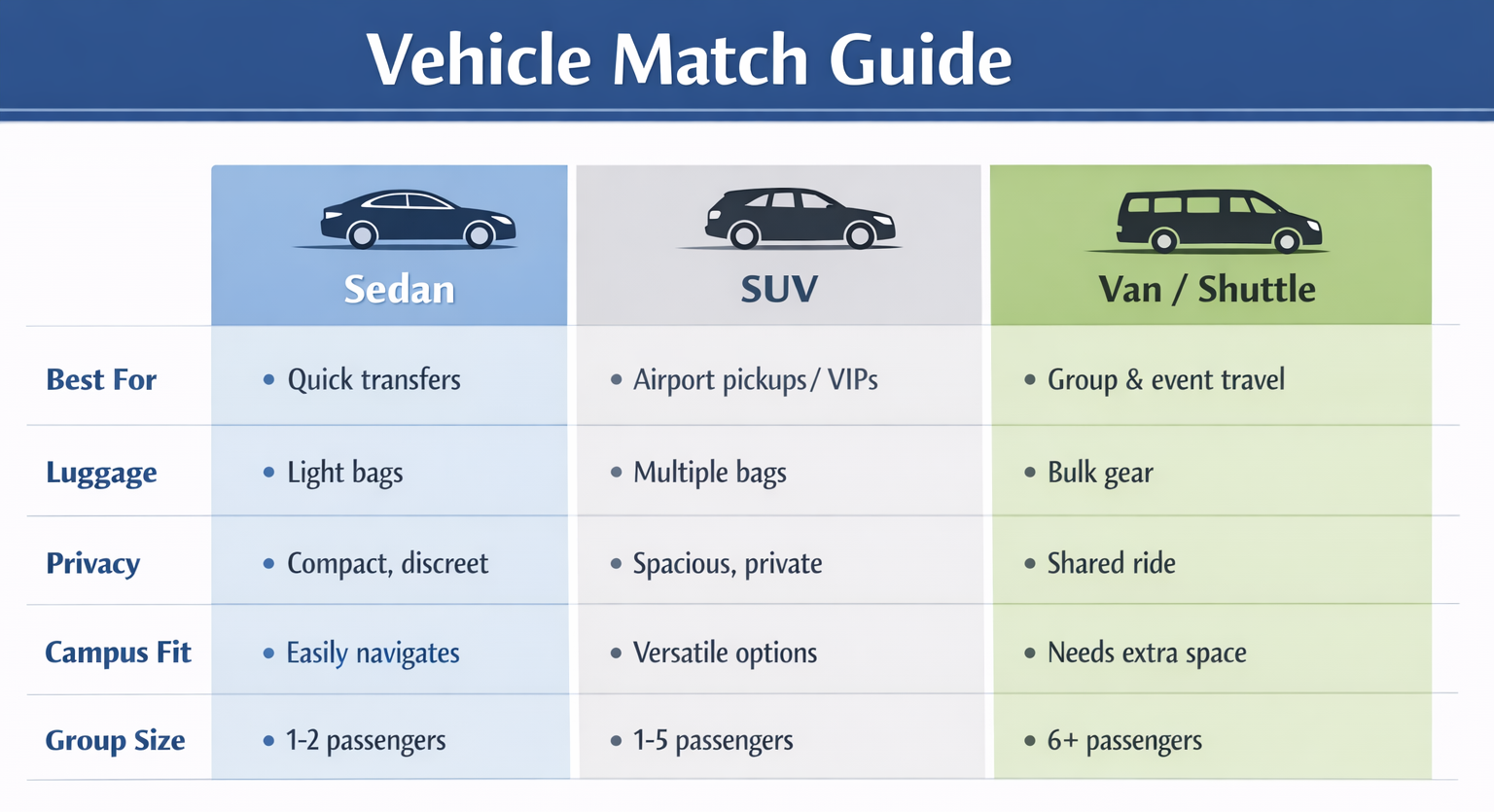 Vehicle Match Guide

| | Sedan | SUV | Van / Shuttle |
|---|---|---|---|
| Best For | • Quick transfers | • Airport pickups / VIPs | • Group & event travel |
| Luggage | • Light bags | • Multiple bags | • Bulk gear |
| Privacy | • Compact, discreet | • Spacious, private | • Shared ride |
| Campus Fit | • Easily navigates | • Versatile options | • Needs extra space |
| Group Size | • 1-2 passengers | • 1-5 passengers | • 6+ passengers |